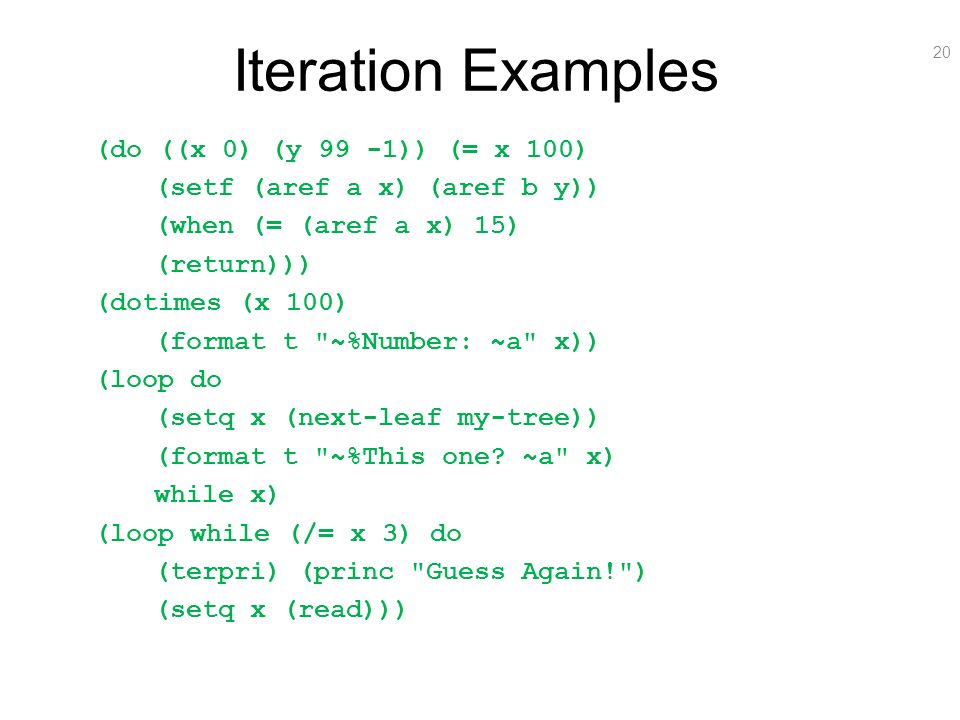 Iteration Examples

20

(do ((x 0) (y 99 -1)) (= x 100)
    (setf (aref a x) (aref b y))
    (when (= (aref a x) 15)
    (return)))
(dotimes (x 100)
    (format t "~%Number: ~a" x))
(loop do
    (setq x (next-leaf my-tree))
    (format t "~%This one? ~a" x)
    while x)
(loop while (/= x 3) do
    (terpri) (princ "Guess Again!")
    (setq x (read)))